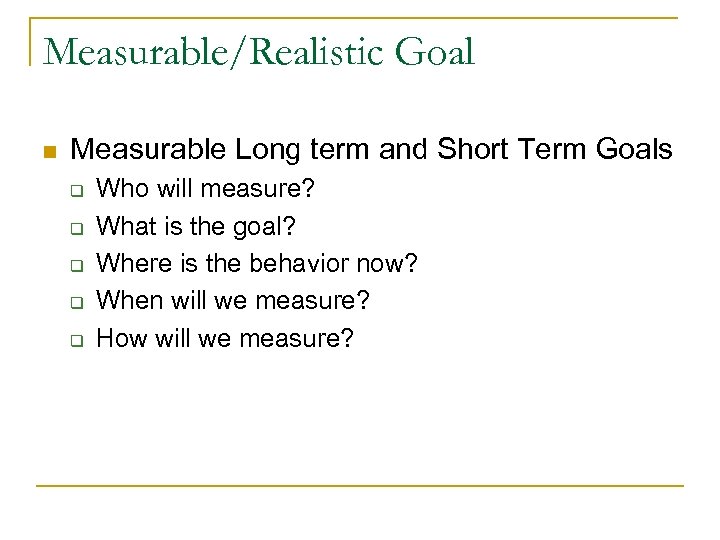 Measurable/Realistic Goal

Measurable Long term and Short Term Goals

Who will measure?

What is the goal?

Where is the behavior now?

When will we measure?

How will we measure?